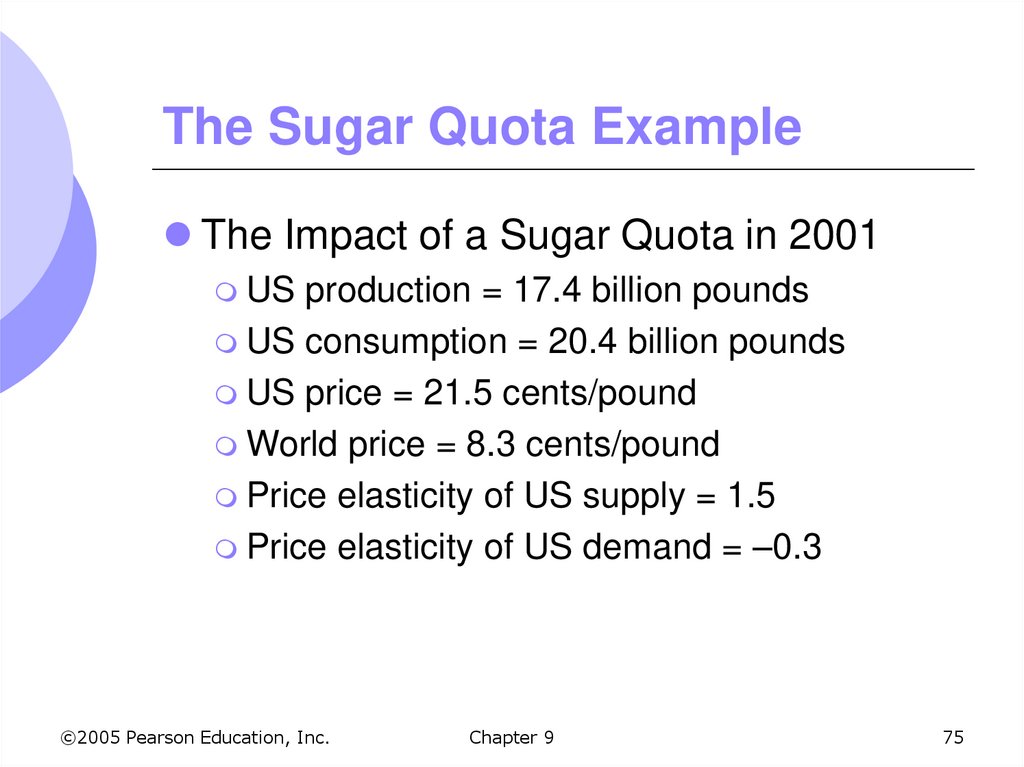 The Sugar Quota Example

The Impact of a Sugar Quota in 2001

US production = 17.4 billion pounds

US consumption = 20.4 billion pounds

US price = 21.5 cents/pound

World price = 8.3 cents/pound

Price elasticity of US supply = 1.5

Price elasticity of US demand = –0.3

©2005 Pearson Education, Inc.

Chapter 9

75